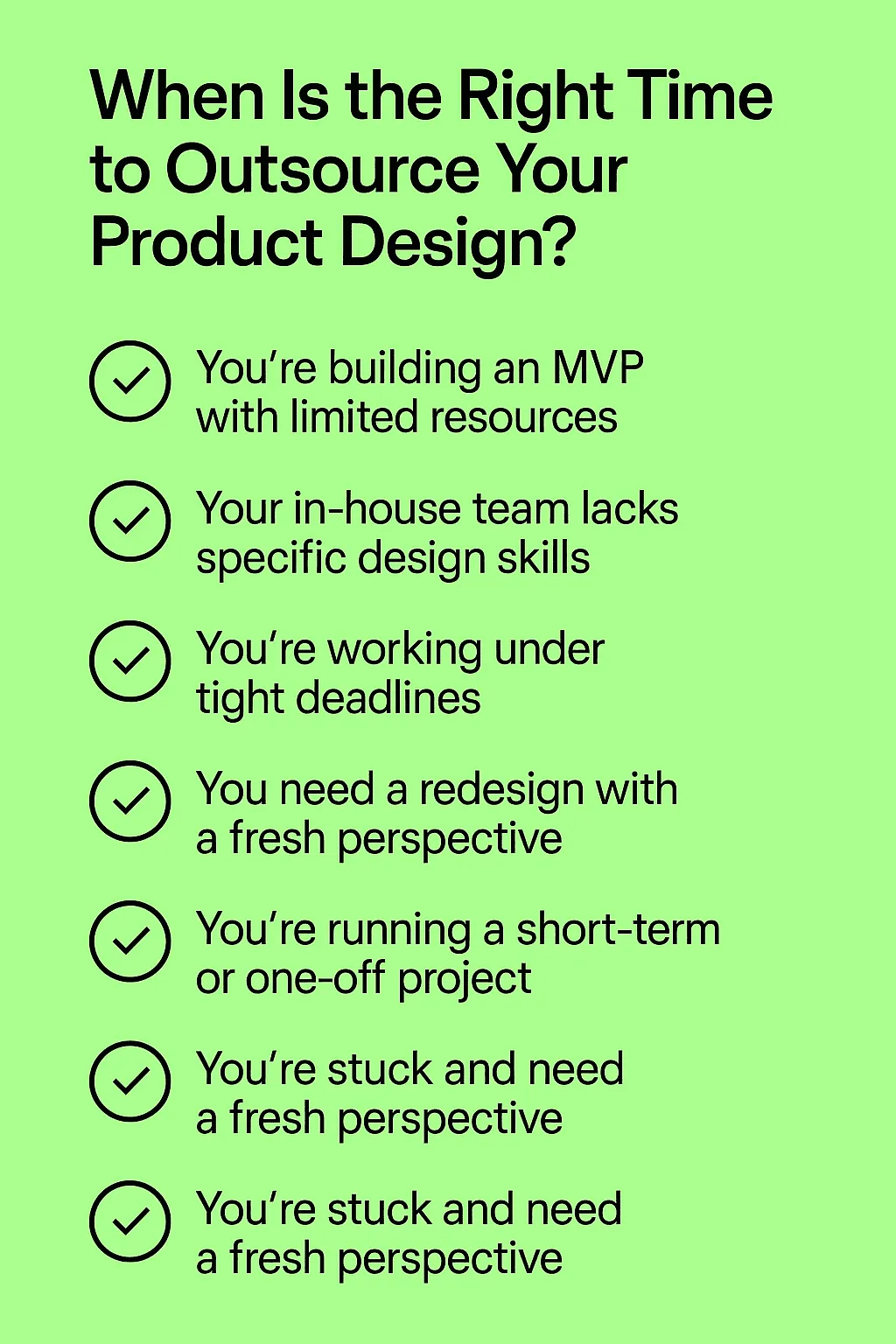 When Is the Right Time to Outsource Your Product Design?

You’re building an MVP with limited resources

Your in-house team lacks specific design skills

You’re working under tight deadlines

You need a redesign with a fresh perspective

You’re running a short-term or one-off project

You’re stuck and need a fresh perspective

You’re stuck and need a fresh perspective